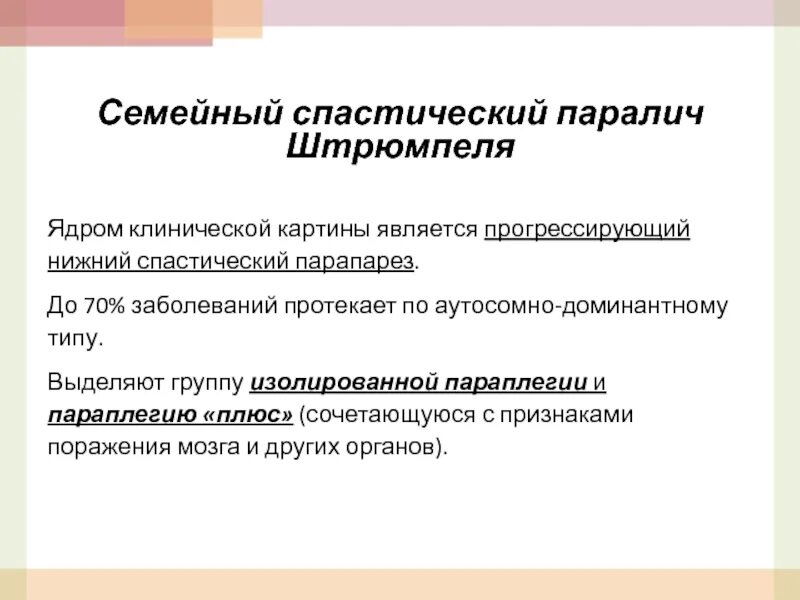 Семейный спастический паралич Штрюмпеля

Ядром клинической картины является прогрессирующий нижний спастический парапарез.

До 70% заболеваний протекает по аутосомно-доминантному типу.

Выделяют группу изолированной параплегии и параплегию «плюс» (сочетающуюся с признаками поражения мозга и других органов).